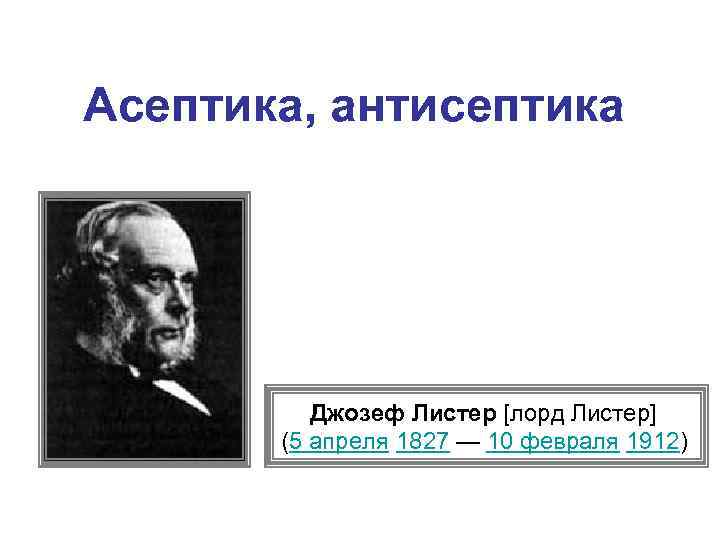 Асептика, антисептика

Джозеф Листер [лорд Листер] (5 апреля 1827 — 10 февраля 1912)